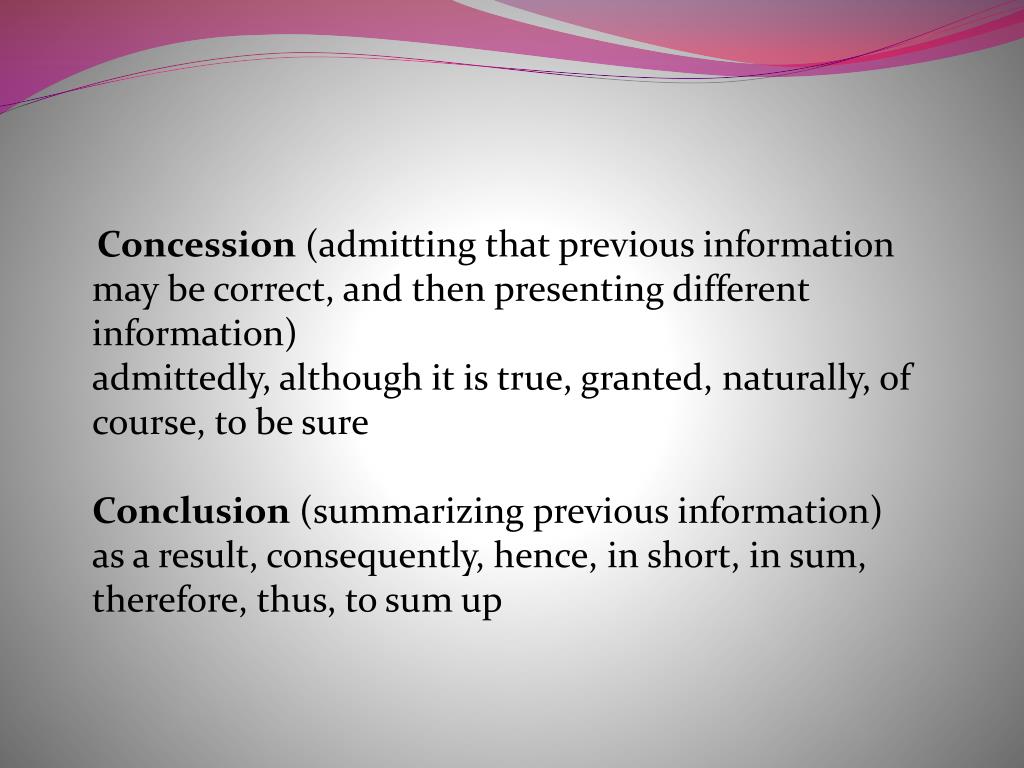 Concession (admitting that previous information may be correct, and then presenting different information)
admittedly, although it is true, granted, naturally, of course, to be sure

Conclusion (summarizing previous information)
as a result, consequently, hence, in short, in sum, therefore, thus, to sum up